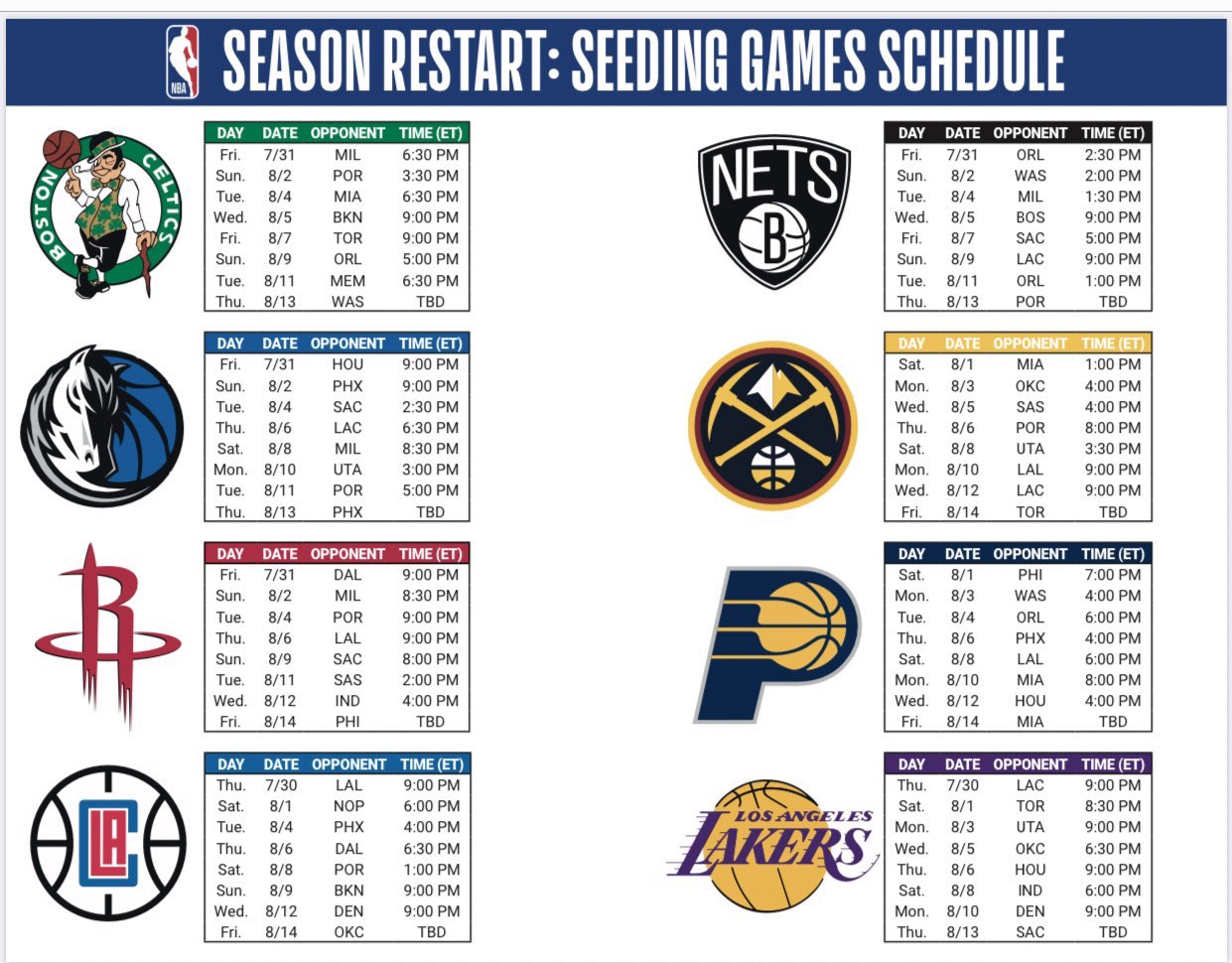 NBA SEASON RESTART: SEEDING GAMES SCHEDULE

BOSTON CELTICS

| DAY | DATE | OPPONENT | TIME (ET) |
|---|---|---|---|
| Fri. | 7/31 | MIL | 6:30 PM |
| Sun. | 8/2 | POR | 3:30 PM |
| Tue. | 8/4 | MIA | 6:30 PM |
| Wed. | 8/5 | BKN | 9:00 PM |
| Fri. | 8/7 | TOR | 9:00 PM |
| Sun. | 8/9 | ORL | 5:00 PM |
| Tue. | 8/11 | MEM | 6:30 PM |
| Thu. | 8/13 | WAS | TBD |

| DAY | DATE | OPPONENT | TIME (ET) |
|---|---|---|---|
| Fri. | 7/31 | HOU | 9:00 PM |
| Sun. | 8/2 | PHX | 9:00 PM |
| Tue. | 8/4 | SAC | 2:30 PM |
| Thu. | 8/6 | LAC | 6:30 PM |
| Sat. | 8/8 | MIL | 8:30 PM |
| Mon. | 8/10 | UTA | 3:00 PM |
| Tue. | 8/11 | POR | 5:00 PM |
| Thu. | 8/13 | PHX | TBD |

| DAY | DATE | OPPONENT | TIME (ET) |
|---|---|---|---|
| Fri. | 7/31 | DAL | 9:00 PM |
| Sun. | 8/2 | MIL | 8:30 PM |
| Tue. | 8/4 | POR | 9:00 PM |
| Thu. | 8/6 | LAL | 9:00 PM |
| Sun. | 8/9 | SAC | 8:00 PM |
| Tue. | 8/11 | SAS | 2:00 PM |
| Wed. | 8/12 | IND | 4:00 PM |
| Fri. | 8/14 | PHI | TBD |

LA

| DAY | DATE | OPPONENT | TIME (ET) |
|---|---|---|---|
| Thu. | 7/30 | LAL | 9:00 PM |
| Sat. | 8/1 | NOP | 6:00 PM |
| Tue. | 8/4 | PHX | 4:00 PM |
| Thu. | 8/6 | DAL | 6:30 PM |
| Sat. | 8/8 | POR | 1:00 PM |
| Sun. | 8/9 | BKN | 9:00 PM |
| Wed. | 8/12 | DEN | 9:00 PM |
| Fri. | 8/14 | OKC | TBD |

NETS B

| DAY | DATE | OPPONENT | TIME (ET) |
|---|---|---|---|
| Fri. | 7/31 | ORL | 2:30 PM |
| Sun. | 8/2 | WAS | 2:00 PM |
| Tue. | 8/4 | MIL | 1:30 PM |
| Wed. | 8/5 | BOS | 9:00 PM |
| Fri. | 8/7 | SAC | 5:00 PM |
| Sun. | 8/9 | LAC | 9:00 PM |
| Tue. | 8/11 | ORL | 1:00 PM |
| Thu. | 8/13 | POR | TBD |

| DAY | DATE | OPPONENT | TIME (ET) |
|---|---|---|---|
| Sat. | 8/1 | MIA | 1:00 PM |
| Mon. | 8/3 | OKC | 4:00 PM |
| Wed. | 8/5 | SAS | 4:00 PM |
| Thu. | 8/6 | POR | 8:00 PM |
| Sat. | 8/8 | UTA | 3:30 PM |
| Mon. | 8/10 | LAL | 9:00 PM |
| Wed. | 8/12 | LAC | 9:00 PM |
| Fri. | 8/14 | TOR | TBD |

| DAY | DATE | OPPONENT | TIME (ET) |
|---|---|---|---|
| Sat. | 8/1 | PHI | 7:00 PM |
| Mon. | 8/3 | WAS | 4:00 PM |
| Tue. | 8/4 | ORL | 6:00 PM |
| Thu. | 8/6 | PHX | 4:00 PM |
| Sat. | 8/8 | LAL | 6:00 PM |
| Mon. | 8/10 | MIA | 8:00 PM |
| Wed. | 8/12 | HOU | 4:00 PM |
| Fri. | 8/14 | MIA | TBD |

LOS ANGELES LAKERS

| DAY | DATE | OPPONENT | TIME (ET) |
|---|---|---|---|
| Thu. | 7/30 | LAC | 9:00 PM |
| Sat. | 8/1 | TOR | 8:30 PM |
| Mon. | 8/3 | UTA | 9:00 PM |
| Wed. | 8/5 | OKC | 6:30 PM |
| Thu. | 8/6 | HOU | 9:00 PM |
| Sat. | 8/8 | IND | 6:00 PM |
| Mon. | 8/10 | DEN | 9:00 PM |
| Thu. | 8/13 | SAC | TBD |